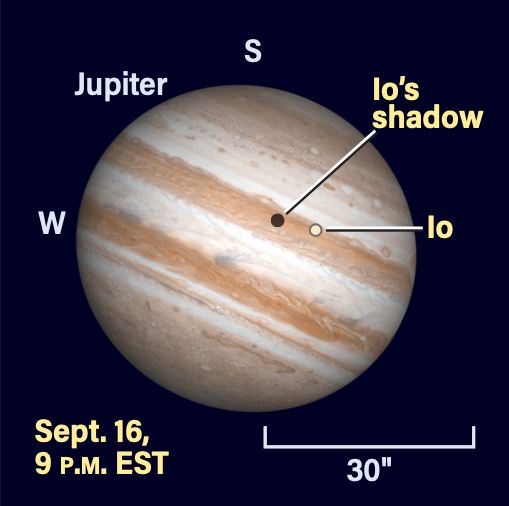 S

Jupiter

Io's shadow

W

Io

Sept. 16, 9 P.M. EST

30"